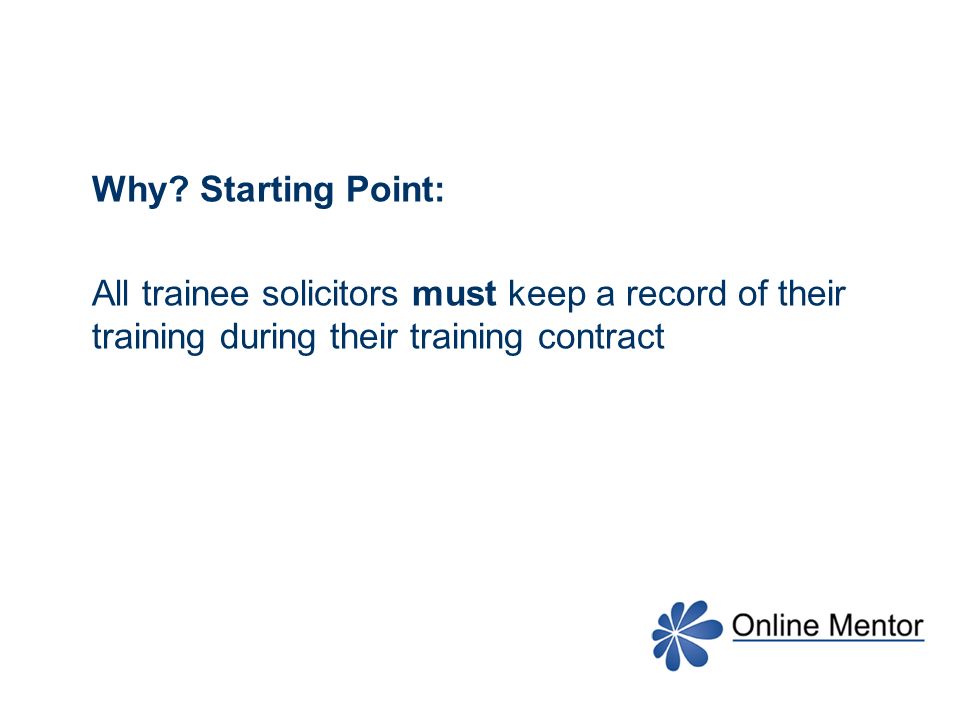 Why? Starting Point:

All trainee solicitors must keep a record of their training during their training contract

Online Mentor